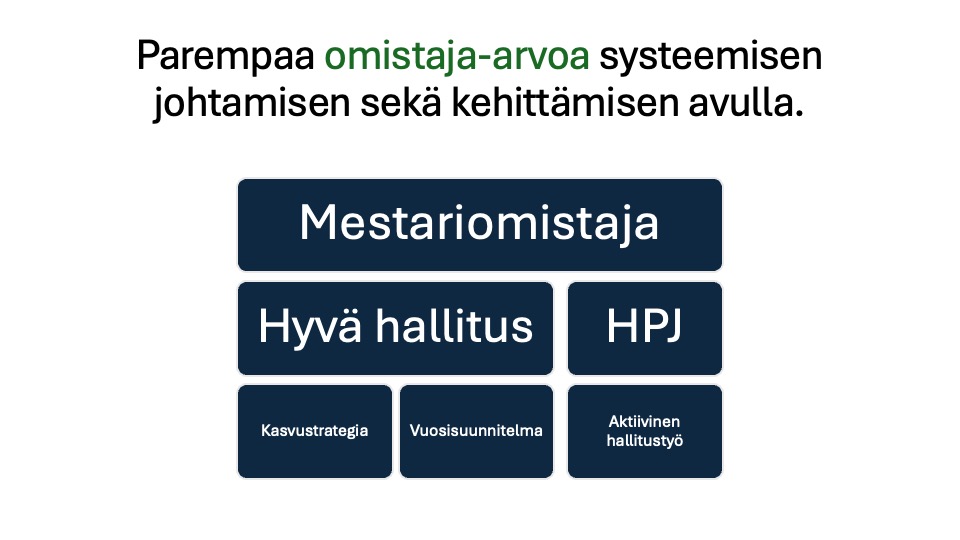 Parempaa omistaja-arvoa systeemisen johtamisen sekä kehittämisen avulla.

Mestariomistaja

Hyvä hallitus

HPJ

Kasvustrategia

Vuosisuunnitelma

Aktiivinen hallitustyö